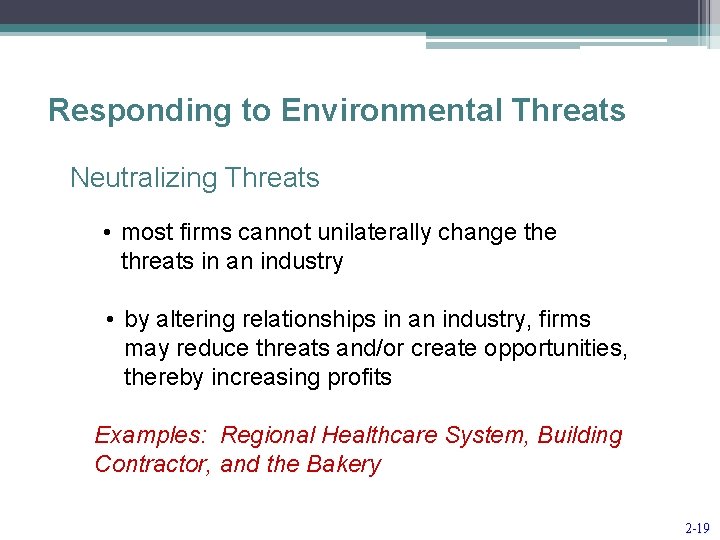 Responding to Environmental Threats

Neutralizing Threats

• most firms cannot unilaterally change the threats in an industry

• by altering relationships in an industry, firms may reduce threats and/or create opportunities, thereby increasing profits

Examples: Regional Healthcare System, Building Contractor, and the Bakery

2-19